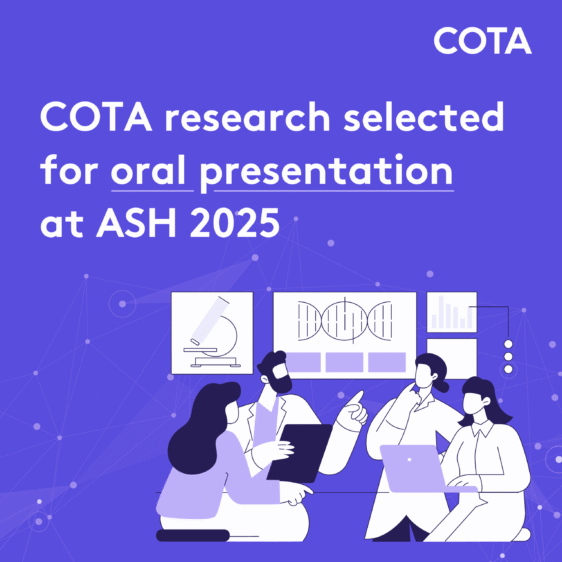 COTA

COTA research selected for oral presentation at ASH 2025